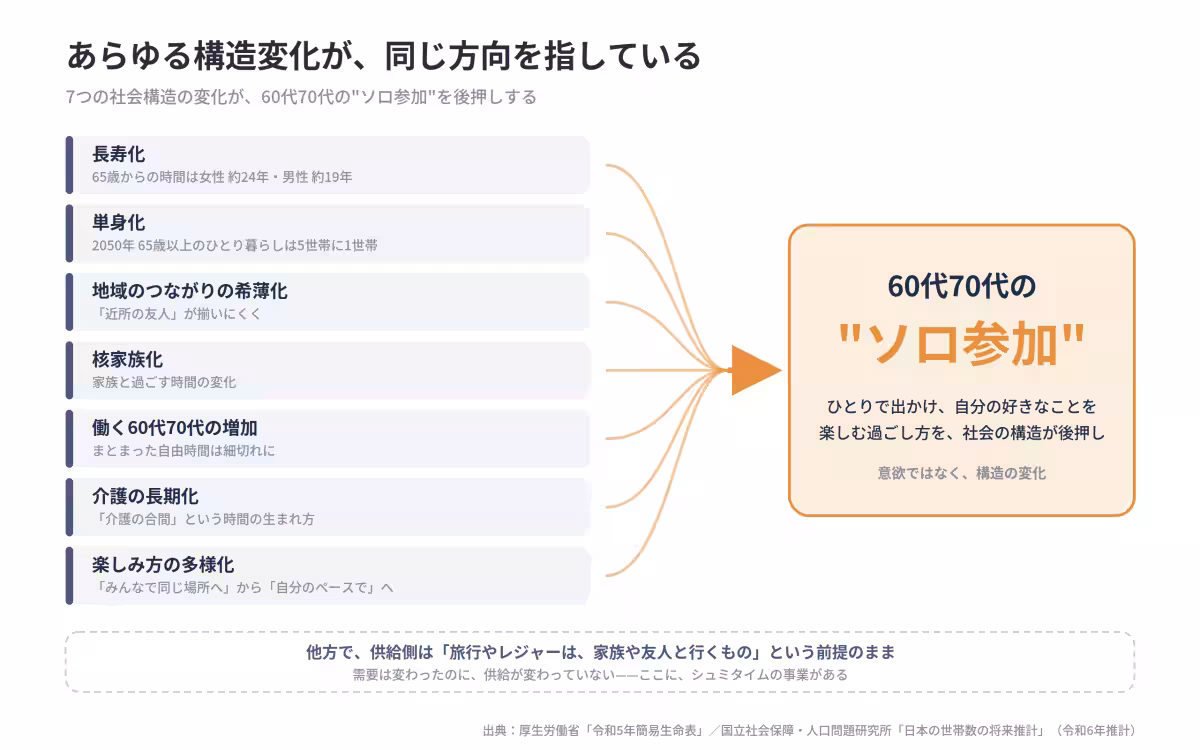 あらゆる構造変化が、同じ方向を指している

7つの社会構造の変化が、60代70代の"ソロ参加"を後押しする

長寿化
65歳からの時間は女性 約24年・男性 約19年

単身化
2050年 65歳以上のひとり暮らしは5世帯に1世帯

地域のつながりの希薄化
「近所の友人」が揃いにくく

核家族化
家族と過ごす時間の変化

働く60代70代の増加
まとまった自由時間は細切れに

介護の長期化
「介護の合間」という時間の生まれ方

楽しみ方の多様化
「みんなで同じ場所へ」から「自分のペースで」へ

60代70代の

"ソロ参加"

ひとりで出かけ、自分の好きなことを楽しむ過ごし方を、社会の構造が後押し

意欲ではなく、構造の変化

他方で、供給側は「旅行やレジャーは、家族や友人と行くもの」という前提のまま
需要は変わったのに、供給が変わっていない——ここに、シュミタイムの事業がある

出典：厚生労働省「令和5年簡易生命表」／国立社会保障・人口問題研究所「日本の世帯数の将来推計」（令和6年推計）